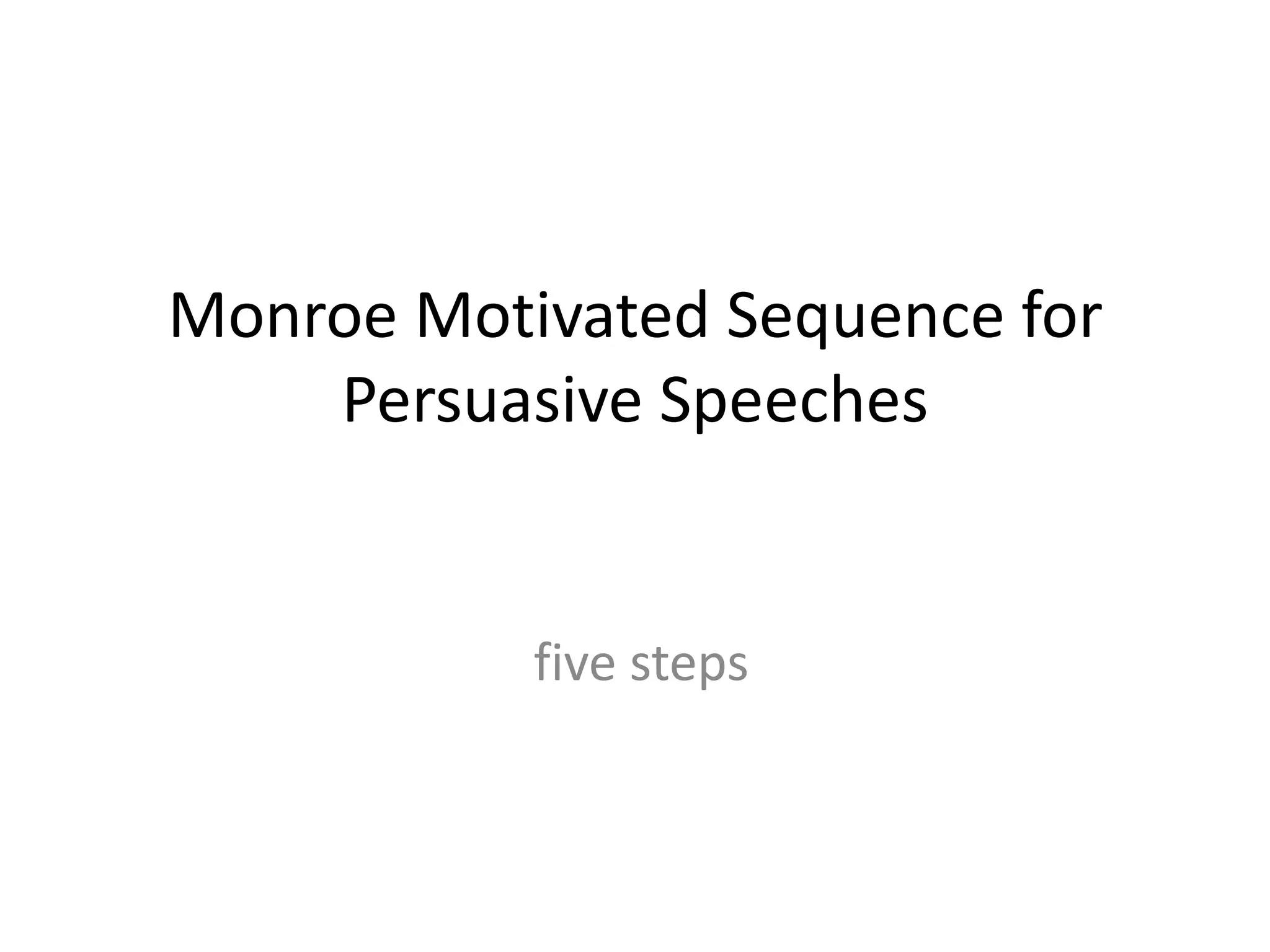 Monroe Motivated Sequence for Persuasive Speeches

five steps